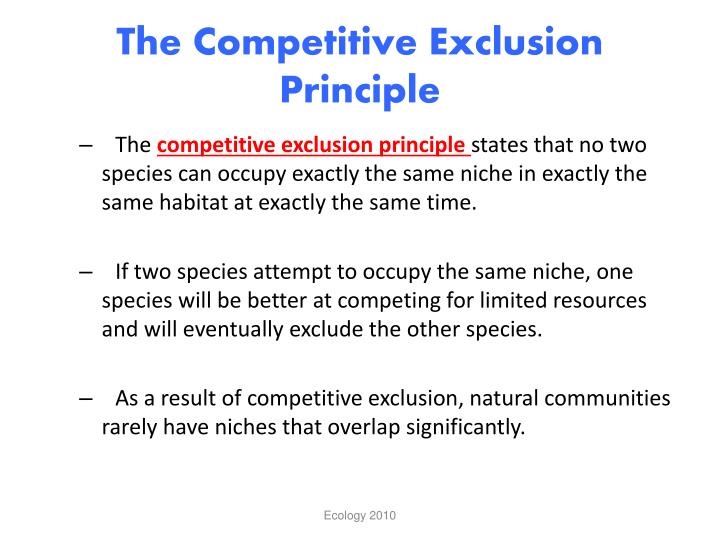 The Competitive Exclusion Principle

– The competitive exclusion principle states that no two species can occupy exactly the same niche in exactly the same habitat at exactly the same time.

– If two species attempt to occupy the same niche, one species will be better at competing for limited resources and will eventually exclude the other species.

– As a result of competitive exclusion, natural communities rarely have niches that overlap significantly.

Ecology 2010